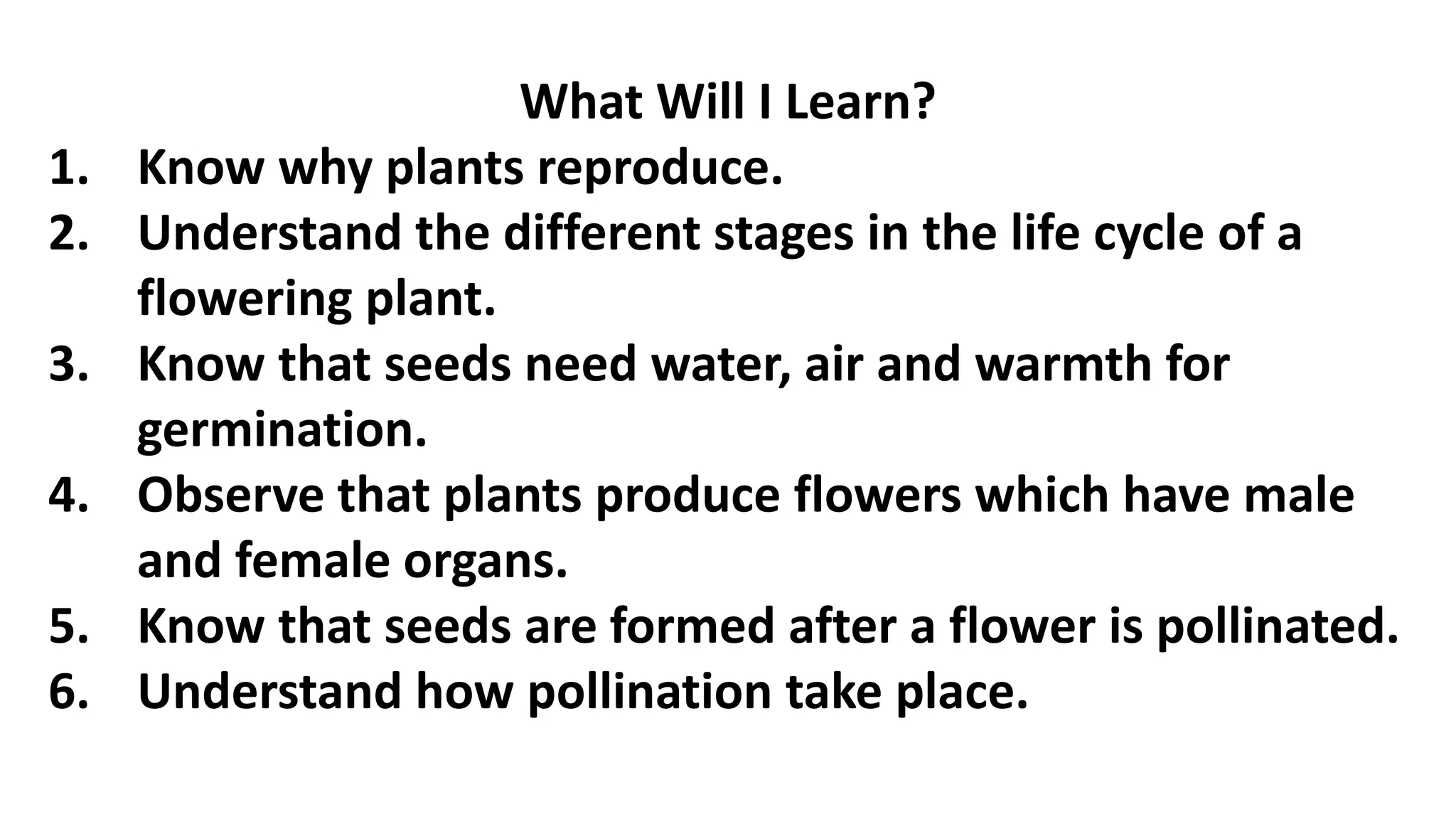 What Will I Learn?

1. Know why plants reproduce.
2. Understand the different stages in the life cycle of a flowering plant.
3. Know that seeds need water, air and warmth for germination.
4. Observe that plants produce flowers which have male and female organs.
5. Know that seeds are formed after a flower is pollinated.
6. Understand how pollination take place.